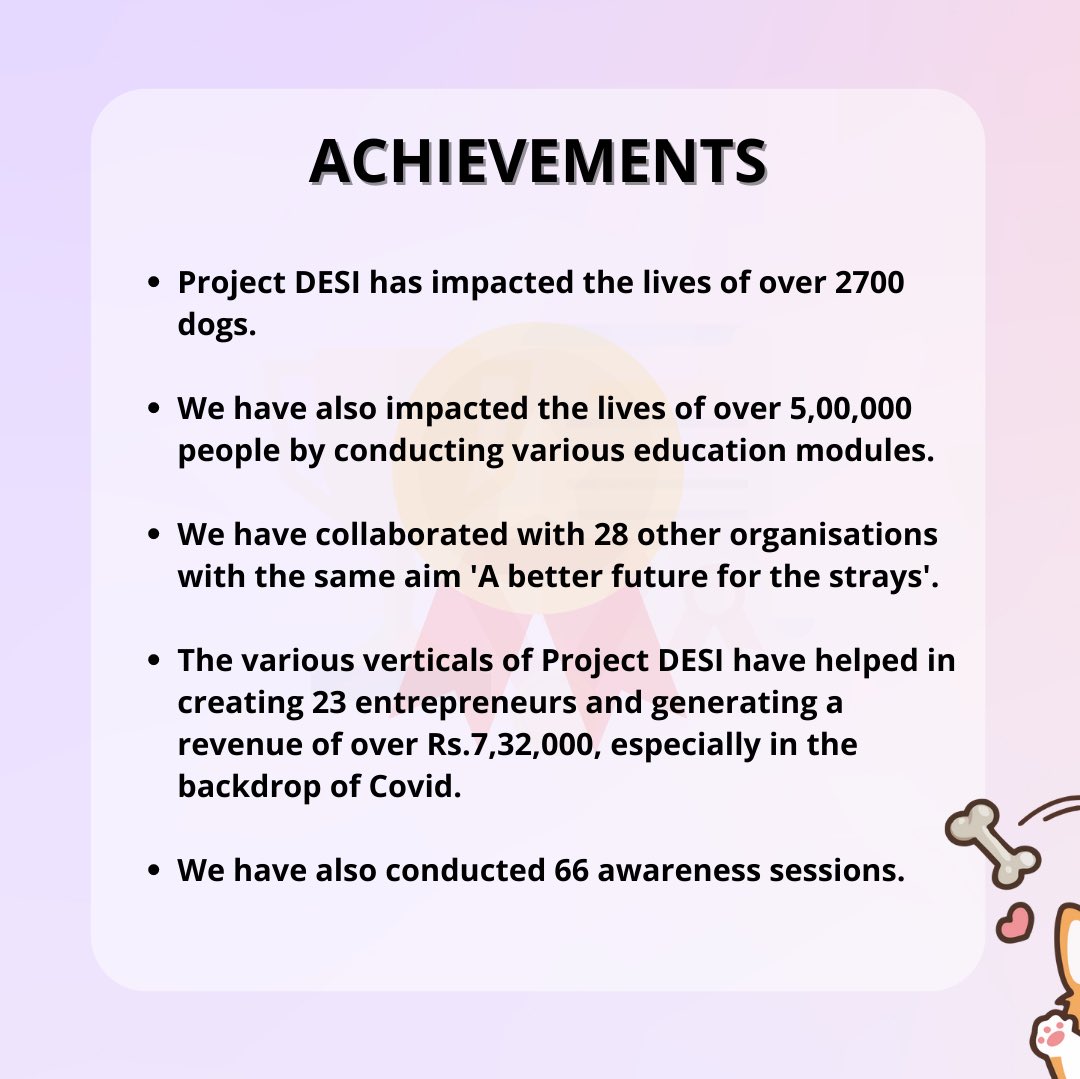 ACHIEVEMENTS

• Project DESI has impacted the lives of over 2700 dogs.

• We have also impacted the lives of over 5,00,000 people by conducting various education modules.

• We have collaborated with 28 other organisations with the same aim 'A better future for the strays'.

• The various verticals of Project DESI have helped in creating 23 entrepreneurs and generating a revenue of over Rs.7,32,000, especially in the backdrop of Covid.

• We have also conducted 66 awareness sessions.